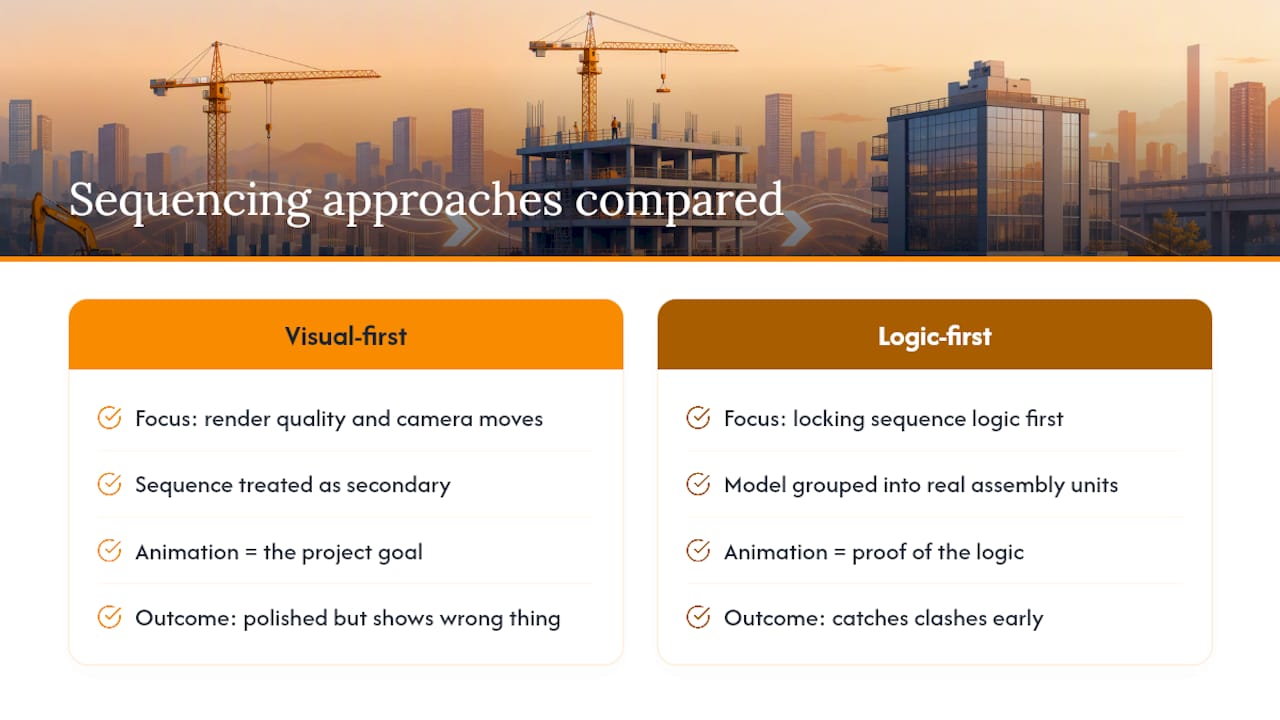 Sequencing approaches compared

Visual-first

Focus: render quality and camera moves

Sequence treated as secondary

Animation = the project goal

Outcome: polished but shows wrong thing

Logic-first

Focus: locking sequence logic first

Model grouped into real assembly units

Animation = proof of the logic

Outcome: catches clashes early